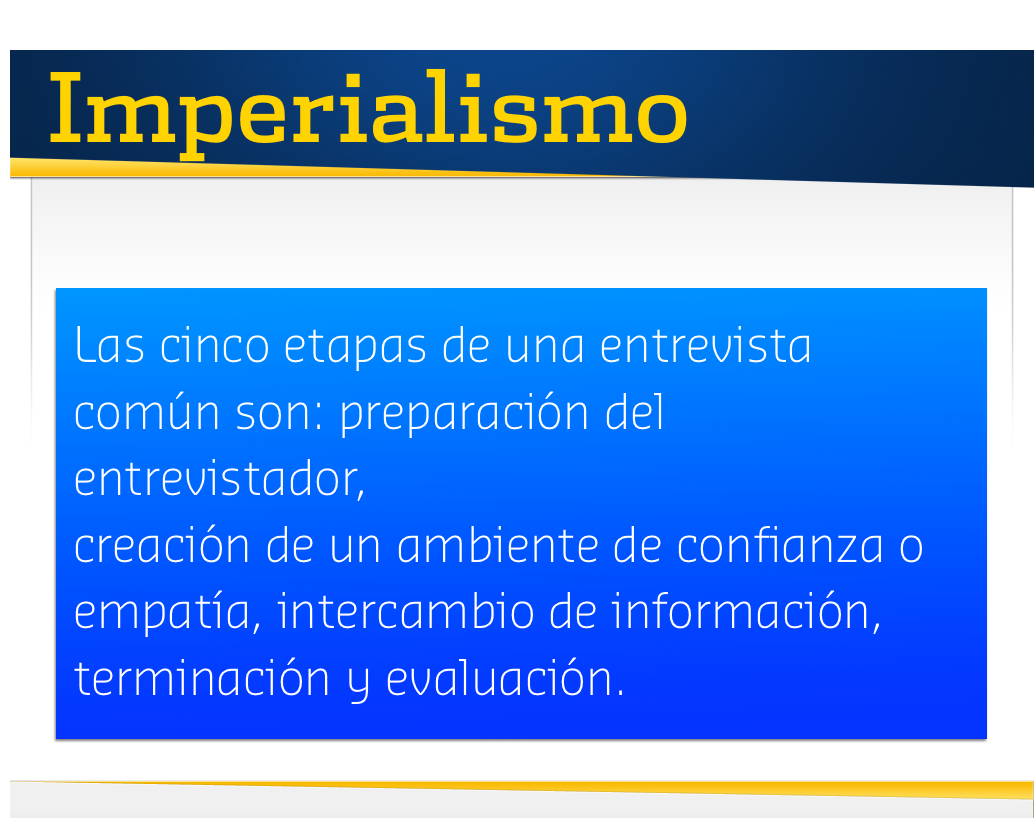 Imperialismo

Las cinco etapas de una entrevista común son: preparación del entrevistador,
creación de un ambiente de confianza o empatía, intercambio de información, terminación y evaluación.